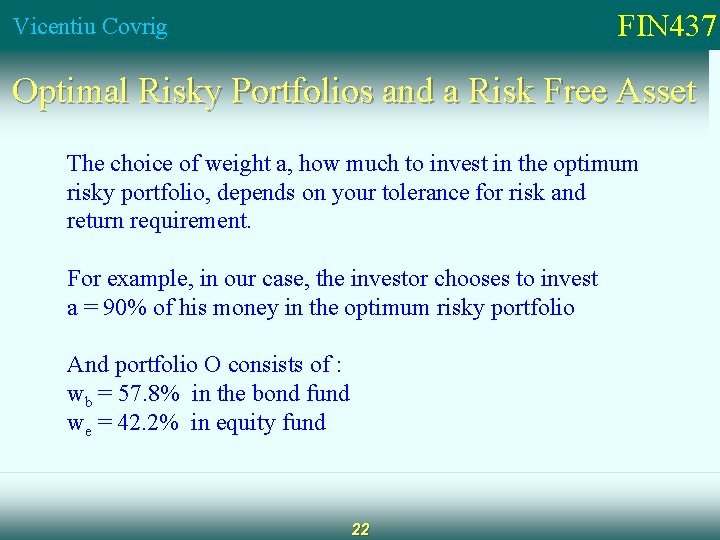 Vicentiu Covrig

FIN437

Optimal Risky Portfolios and a Risk Free Asset

The choice of weight a, how much to invest in the optimum risky portfolio, depends on your tolerance for risk and return requirement.

For example, in our case, the investor chooses to invest a = 90% of his money in the optimum risky portfolio

And portfolio O consists of :
$w_b$ = 57.8% in the bond fund
$w_e$ = 42.2% in equity fund

22